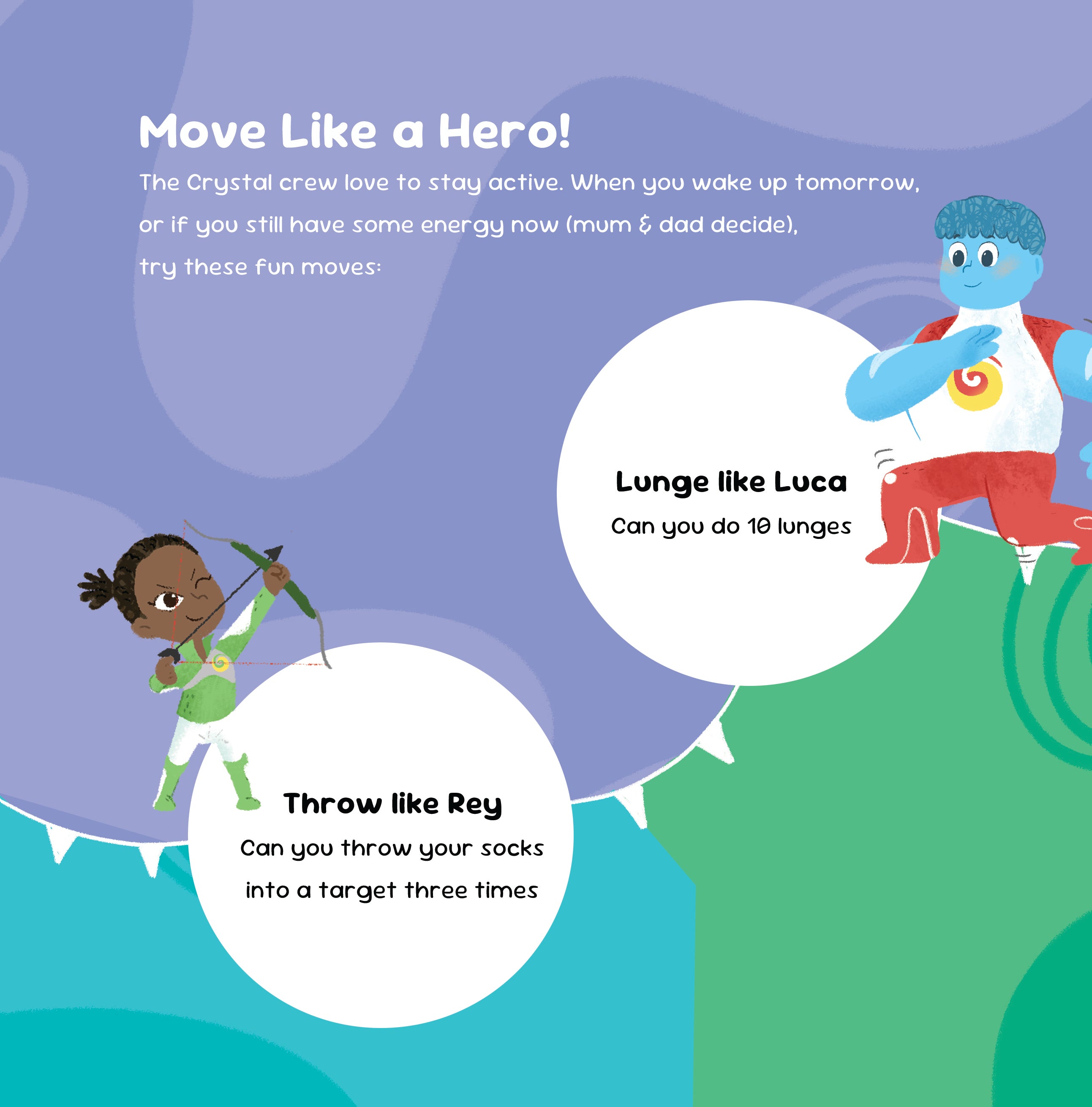 Move Like a Hero!

The Crystal crew love to stay active. When you wake up tomorrow, or if you still have some energy now (mum & dad decide), try these fun moves:

Lunge like Luca
Can you do 10 lunges

Throw like Rey
Can you throw your socks into a target three times